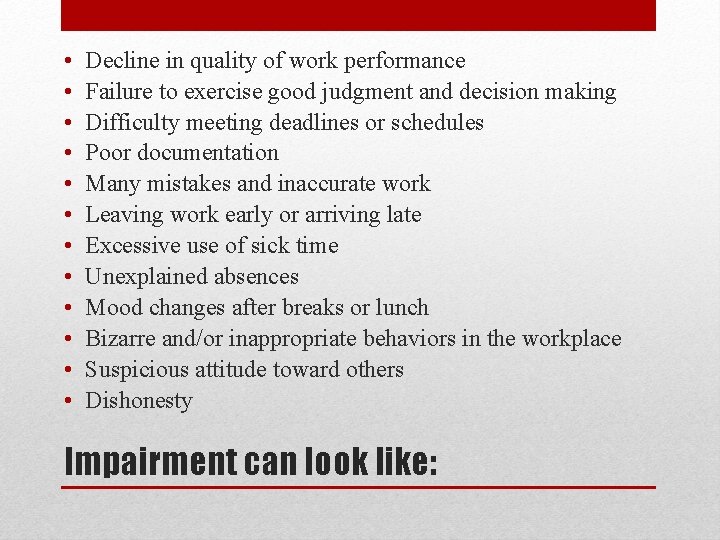 • Decline in quality of work performance
• Failure to exercise good judgment and decision making
• Difficulty meeting deadlines or schedules
• Poor documentation
• Many mistakes and inaccurate work
• Leaving work early or arriving late
• Excessive use of sick time
• Unexplained absences
• Mood changes after breaks or lunch
• Bizarre and/or inappropriate behaviors in the workplace
• Suspicious attitude toward others
• Dishonesty

Impairment can look like: